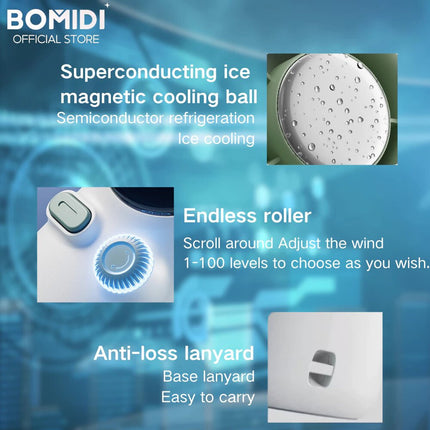 BOMIDI
OFFICIAL STORE

Superconducting ice magnetic cooling ball
Semiconductor refrigeration
Ice cooling

Endless roller
Scroll around Adjust the wind
1-100 levels to choose as you wish.

Anti-loss lanyard
Base lanyard
Easy to carry